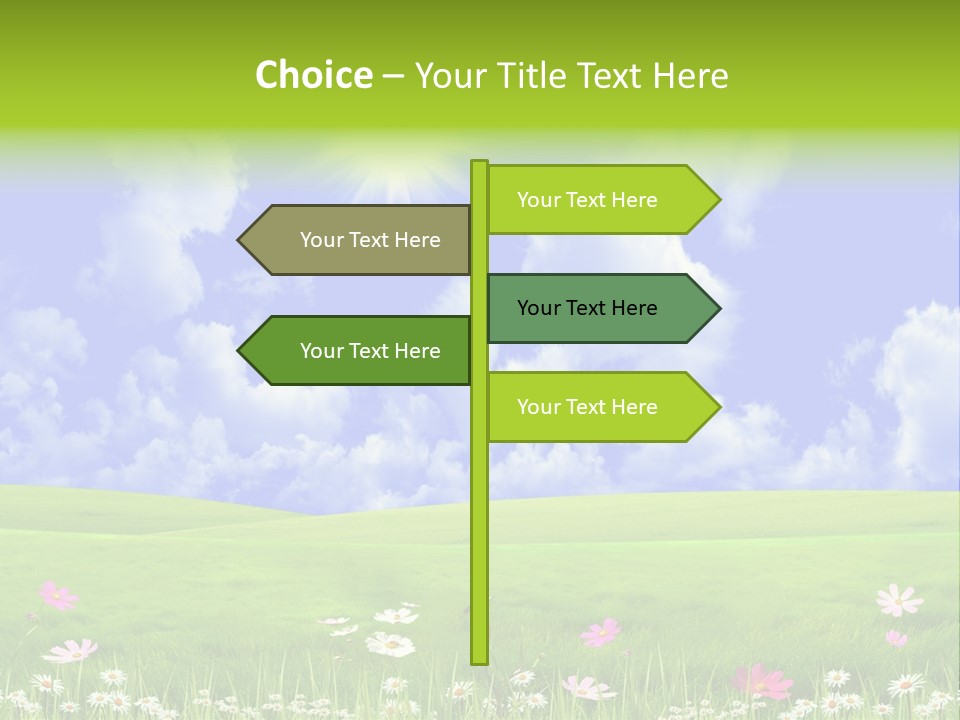 Choice – Your Title Text Here

Your Text Here

Your Text Here

Your Text Here

Your Text Here

Your Text Here